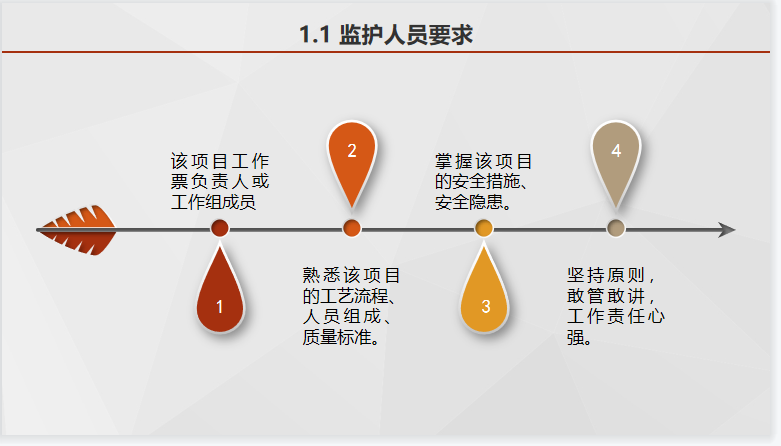 1.1 监护人员要求

该项目工作票负责人或工作组成员

1

2

熟悉该项目的工艺流程、人员组成、质量标准。

掌握该项目的安全措施、安全隐患。

3

4

坚持原则，敢管敢讲，工作责任心强。